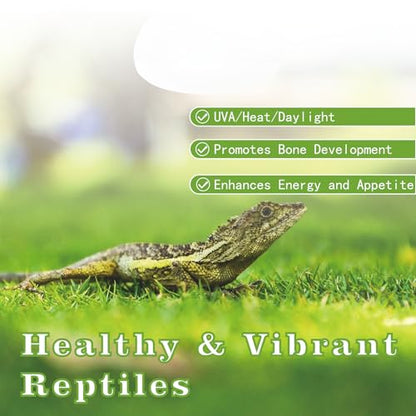 UVA/Heat/Daylight

Promotes Bone Development

Enhances Energy and Appetite

Healthy & Vibrant Reptiles